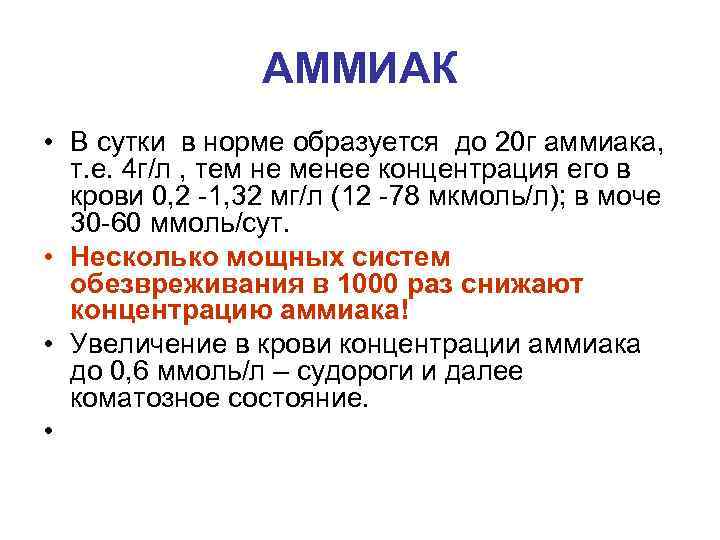 АММИАК

• В сутки в норме образуется до 20г аммиака, т.е. 4г/л , тем не менее концентрация его в крови 0,2 -1,32 мг/л (12 -78 мкмоль/л); в моче 30-60 ммоль/сут.

• Несколько мощных систем обезвреживания в 1000 раз снижают концентрацию аммиака!

• Увеличение в крови концентрации аммиака до 0,6 ммоль/л – судороги и далее коматозное состояние.

•